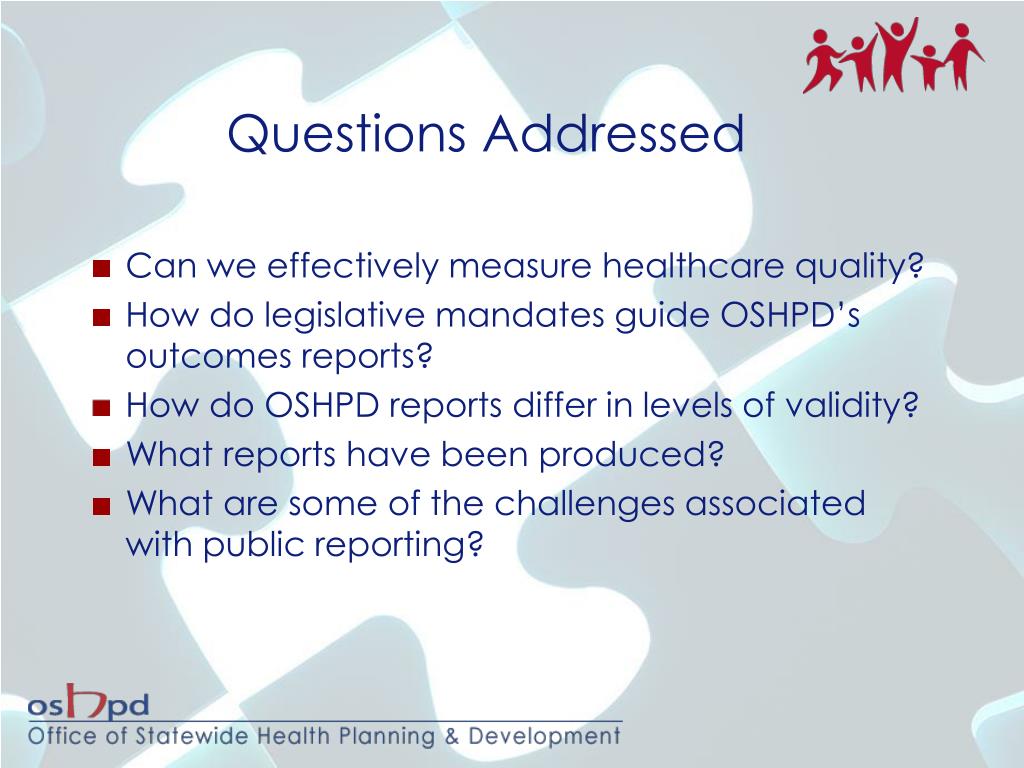 Questions Addressed

■ Can we effectively measure healthcare quality?
■ How do legislative mandates guide OSHPD's outcomes reports?
■ How do OSHPD reports differ in levels of validity?
■ What reports have been produced?
■ What are some of the challenges associated with public reporting?

oshpd
Office of Statewide Health Planning & Development